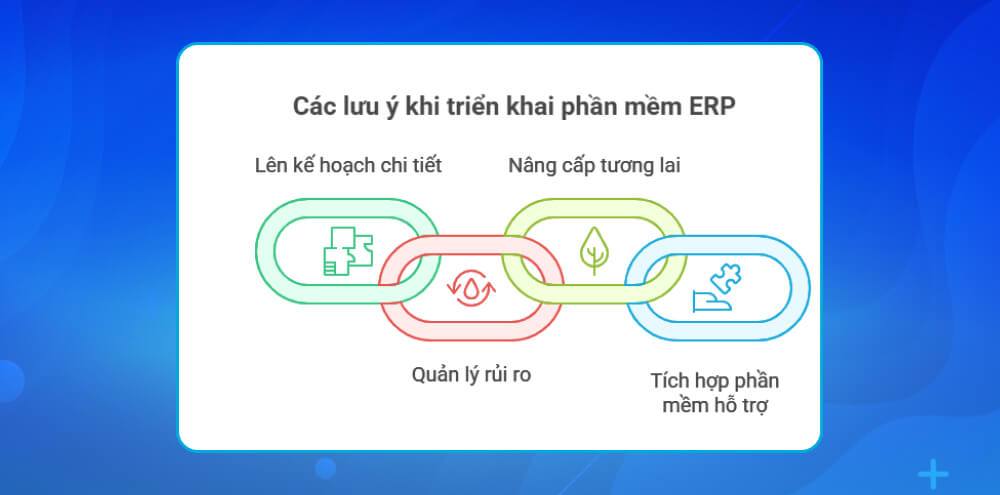 Các lưu ý khi triển khai phần mềm ERP

Lên kế hoạch chi tiết

Nâng cấp tương lai

Quản lý rủi ro

Tích hợp phần mềm hỗ trợ